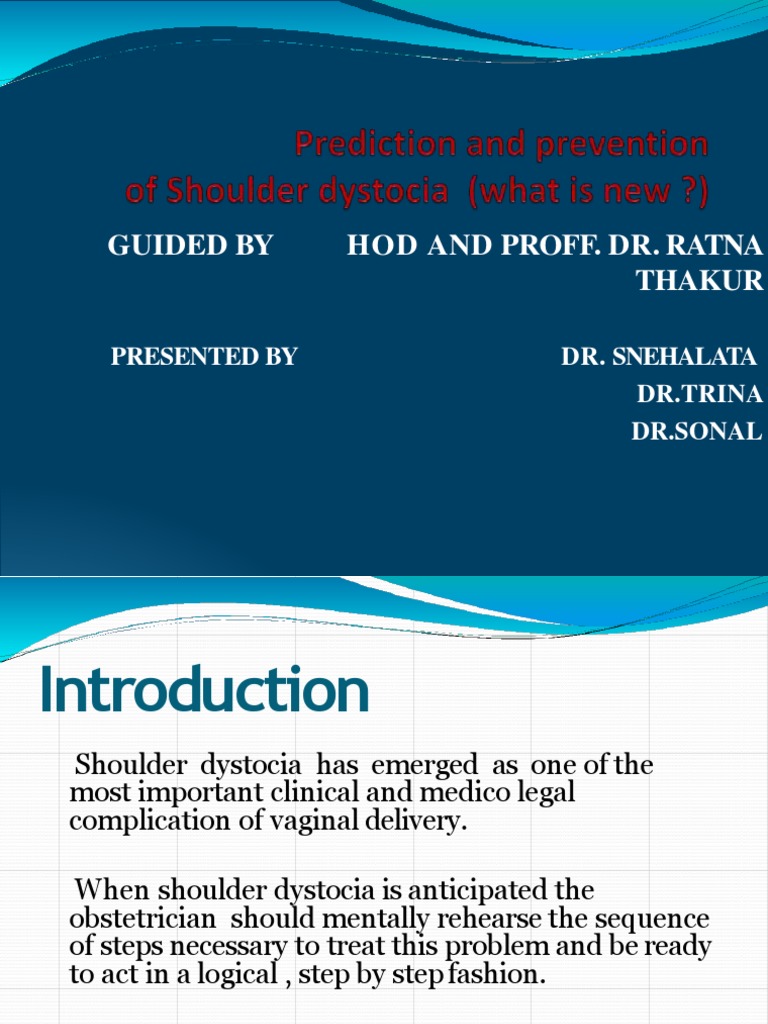 Prediction and prevention of Shoulder dystocia (what is new ?)

GUIDED BY HOD AND PROFF. DR. RATNA THAKUR

PRESENTED BY DR. SNEHALATA
DR.TRINA
DR.SONAL

Introduction

Shoulder dystocia has emerged as one of the most important clinical and medico legal complication of vaginal delivery.

When shoulder dystocia is anticipated the obstetrician should mentally rehearse the sequence of steps necessary to treat this problem and be ready to act in a logical , step by step fashion.